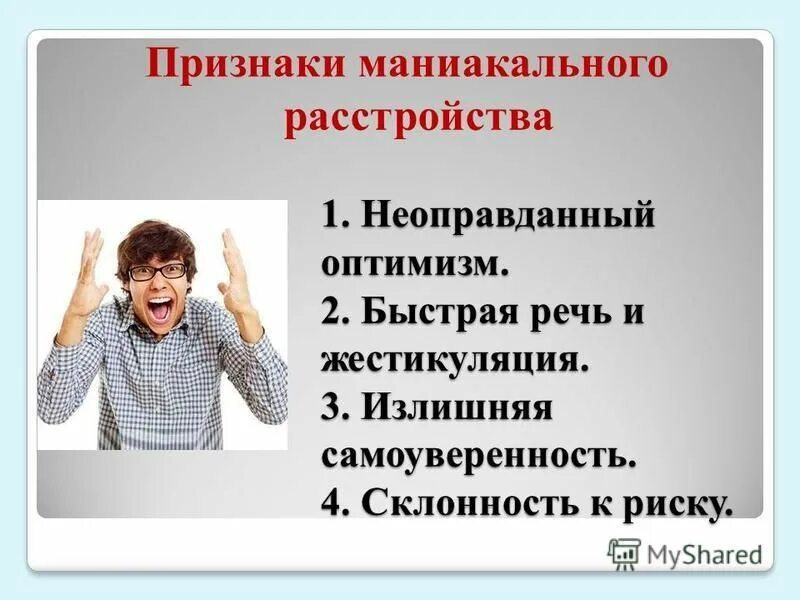 Признаки маниакального расстройства

1. Неоправданный оптимизм.
2. Быстрая речь и жестикуляция.
3. Излишняя самоуверенность.
4. Склонность к риску.

MyShared